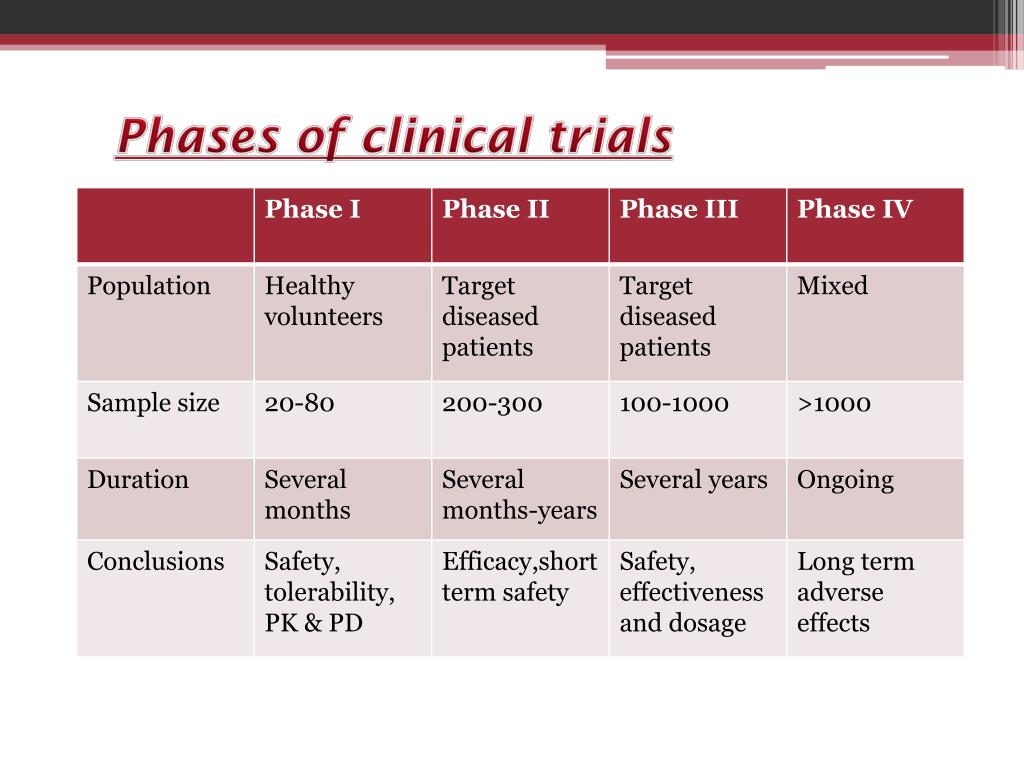 Phases of clinical trials

| | Phase I | Phase II | Phase III | Phase IV |
|---|---|---|---|---|
| Population | Healthy volunteers | Target diseased patients | Target diseased patients | Mixed |
| Sample size | 20-80 | 200-300 | 100-1000 | >1000 |
| Duration | Several months | Several months-years | Several years | Ongoing |
| Conclusions | Safety, tolerability, PK & PD | Efficacy,short term safety | Safety, effectiveness and dosage | Long term adverse effects |